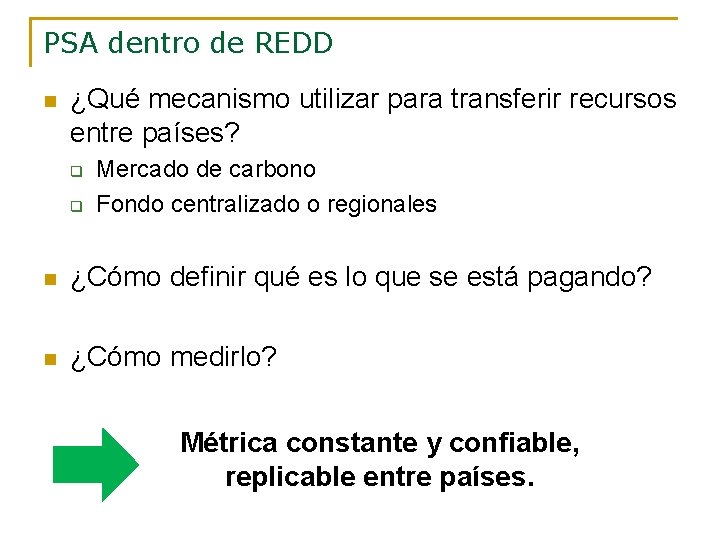 PSA dentro de REDD

¿Qué mecanismo utilizar para transferir recursos entre países?

Mercado de carbono

Fondo centralizado o regionales

¿Cómo definir qué es lo que se está pagando?

¿Cómo medirlo?

Métrica constante y confiable, replicable entre países.